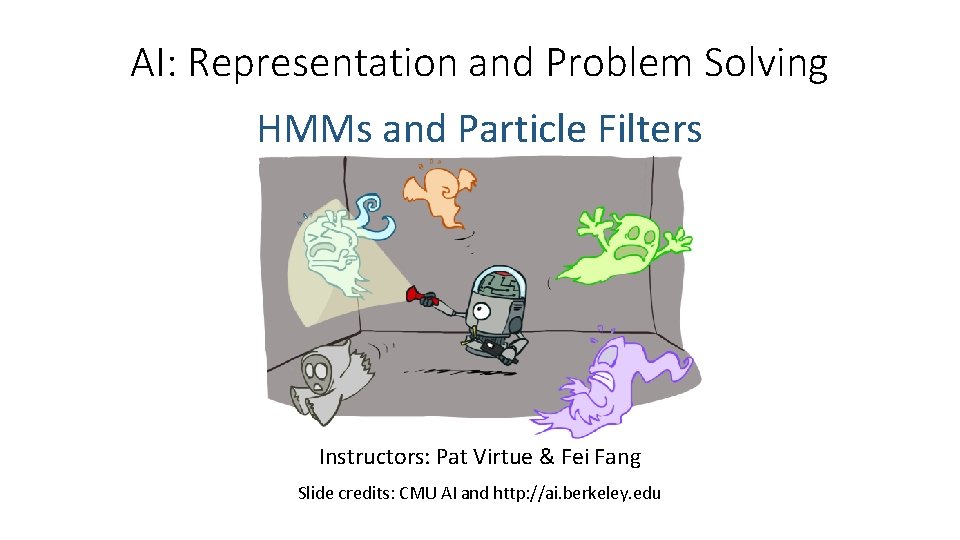 AI: Representation and Problem Solving

HMMs and Particle Filters

Instructors: Pat Virtue & Fei Fang

Slide credits: CMU AI and http://ai.berkeley.edu